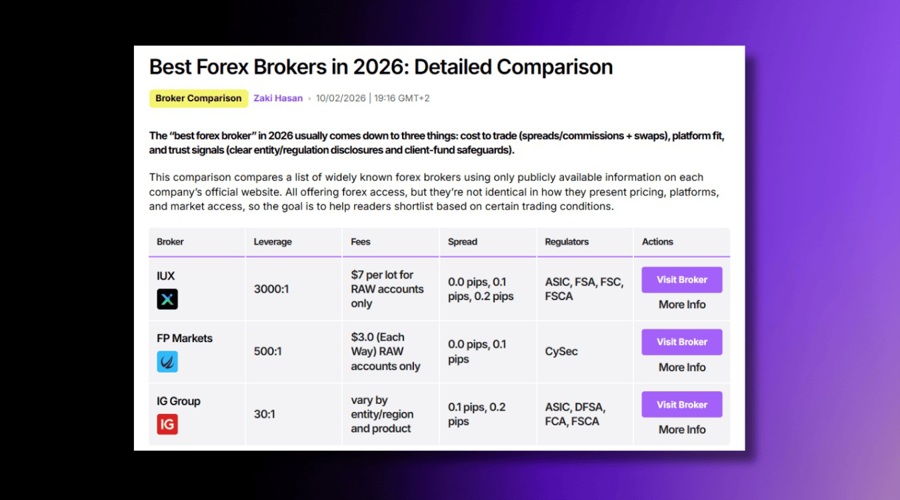 Best Forex Brokers in 2026: Detailed Comparison

Broker Comparison Zaki Hasan • 10/02/2026 | 19:16 GMT+2

The "best forex broker" in 2026 usually comes down to three things: cost to trade (spreads/commissions + swaps), platform fit, and trust signals (clear entity/regulation disclosures and client-fund safeguards).

This comparison compares a list of widely known forex brokers using only publicly available information on each company's official website. All offering forex access, but they're not identical in how they present pricing, platforms, and market access, so the goal is to help readers shortlist based on certain trading conditions.

| Broker | Leverage | Fees | Spread | Regulators | Actions |
|---|---|---|---|---|---|
| IUX | 3000:1 | $7 per lot for RAW accounts only | 0.0 pips, 0.1 pips, 0.2 pips | ASIC, FSA, FSC, FSCA | Visit Broker More Info |
| FP Markets | 500:1 | $3.0 (Each Way) RAW accounts only | 0.0 pips, 0.1 pips | CySec | Visit Broker More Info |
| IG Group IG | 30:1 | vary by entity/region and product | 0.1 pips, 0.2 pips | ASIC, DFSA, FCA, FSCA | Visit Broker More Info |